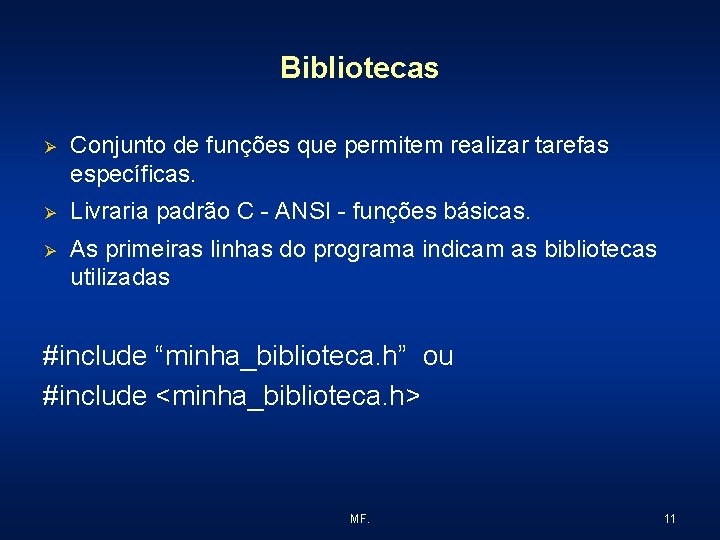 Bibliotecas

➢ Conjunto de funções que permitem realizar tarefas específicas.

➢ Livraria padrão C - ANSI - funções básicas.

➢ As primeiras linhas do programa indicam as bibliotecas utilizadas

#include “minha_biblioteca.h” ou
#include <minha_biblioteca.h>

MF.

11